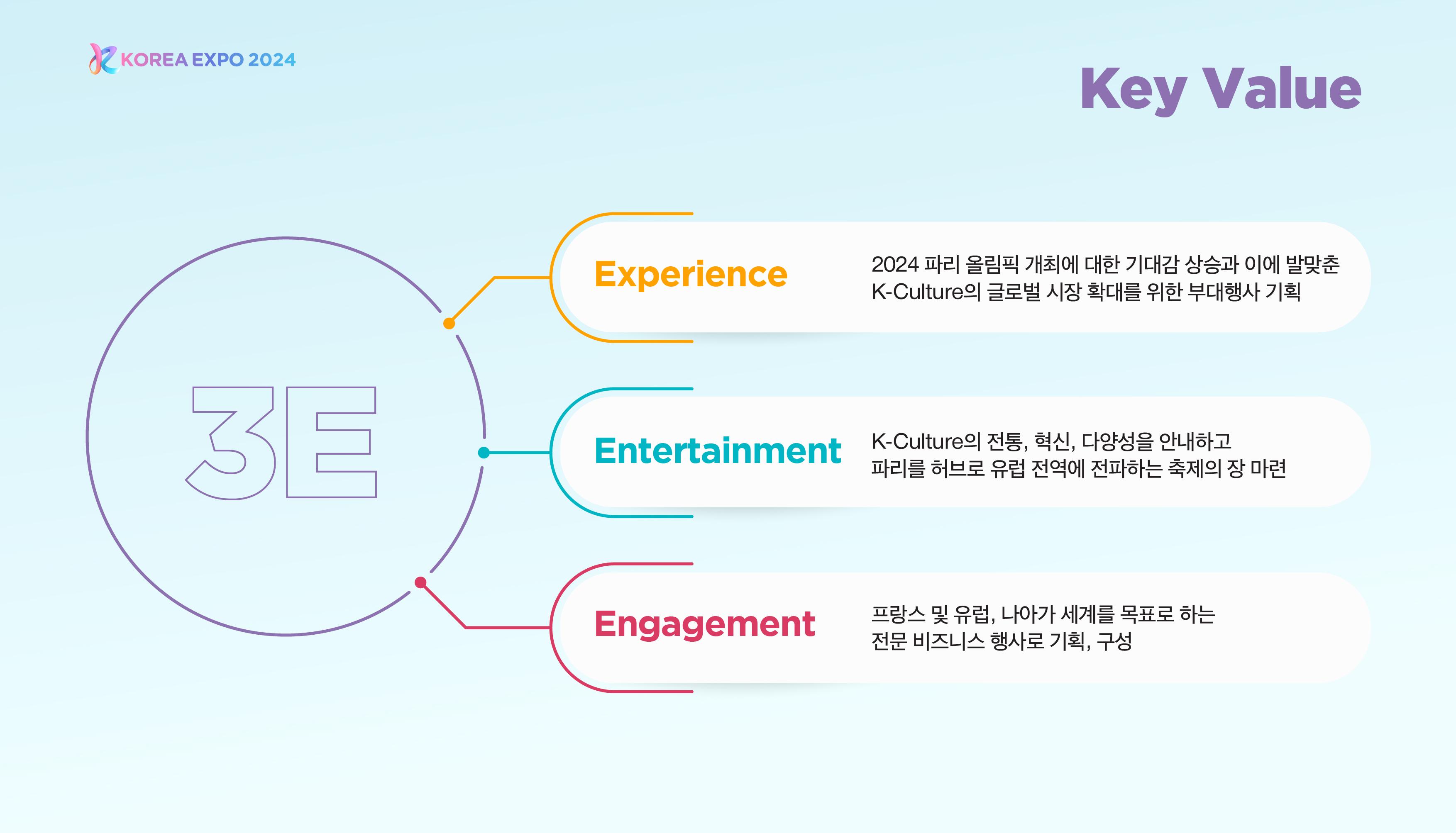 KOREA EXPO 2024

Key Value

3E

Experience

2024 파리 올림픽 개최에 대한 기대감 상승과 이에 발맞춘 K-Culture의 글로벌 시장 확대를 위한 부대행사 기획

Entertainment

K-Culture의 전통, 혁신, 다양성을 안내하고 파리를 허브로 유럽 전역에 전파하는 축제의 장 마련

Engagement

프랑스 및 유럽, 나아가 세계를 목표로 하는 전문 비즈니스 행사로 기획, 구성